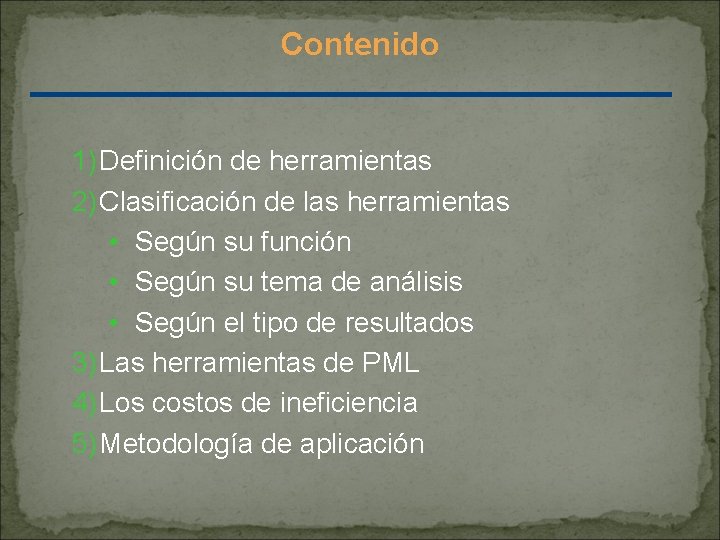 Contenido

1)Definición de herramientas
2)Clasificación de las herramientas
• Según su función
• Según su tema de análisis
• Según el tipo de resultados
3)Las herramientas de PML
4)Los costos de ineficiencia
5)Metodología de aplicación